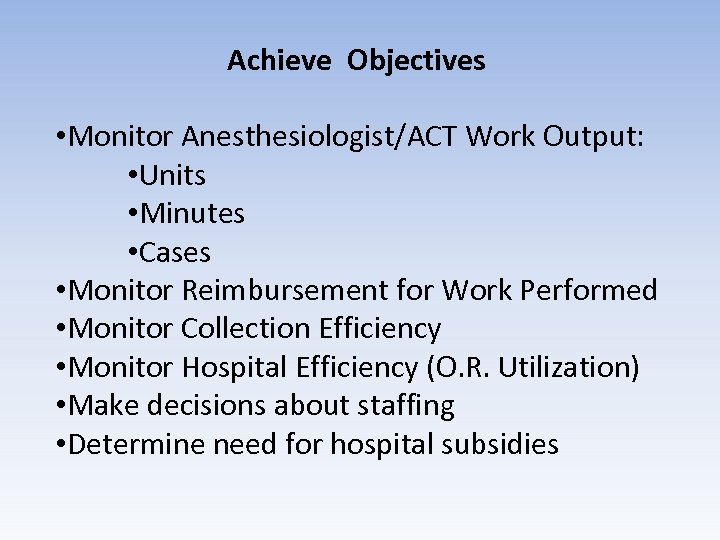 Achieve Objectives

•Monitor Anesthesiologist/ACT Work Output:
•Units
•Minutes
•Cases
•Monitor Reimbursement for Work Performed
•Monitor Collection Efficiency
•Monitor Hospital Efficiency (O.R. Utilization)
•Make decisions about staffing
•Determine need for hospital subsidies